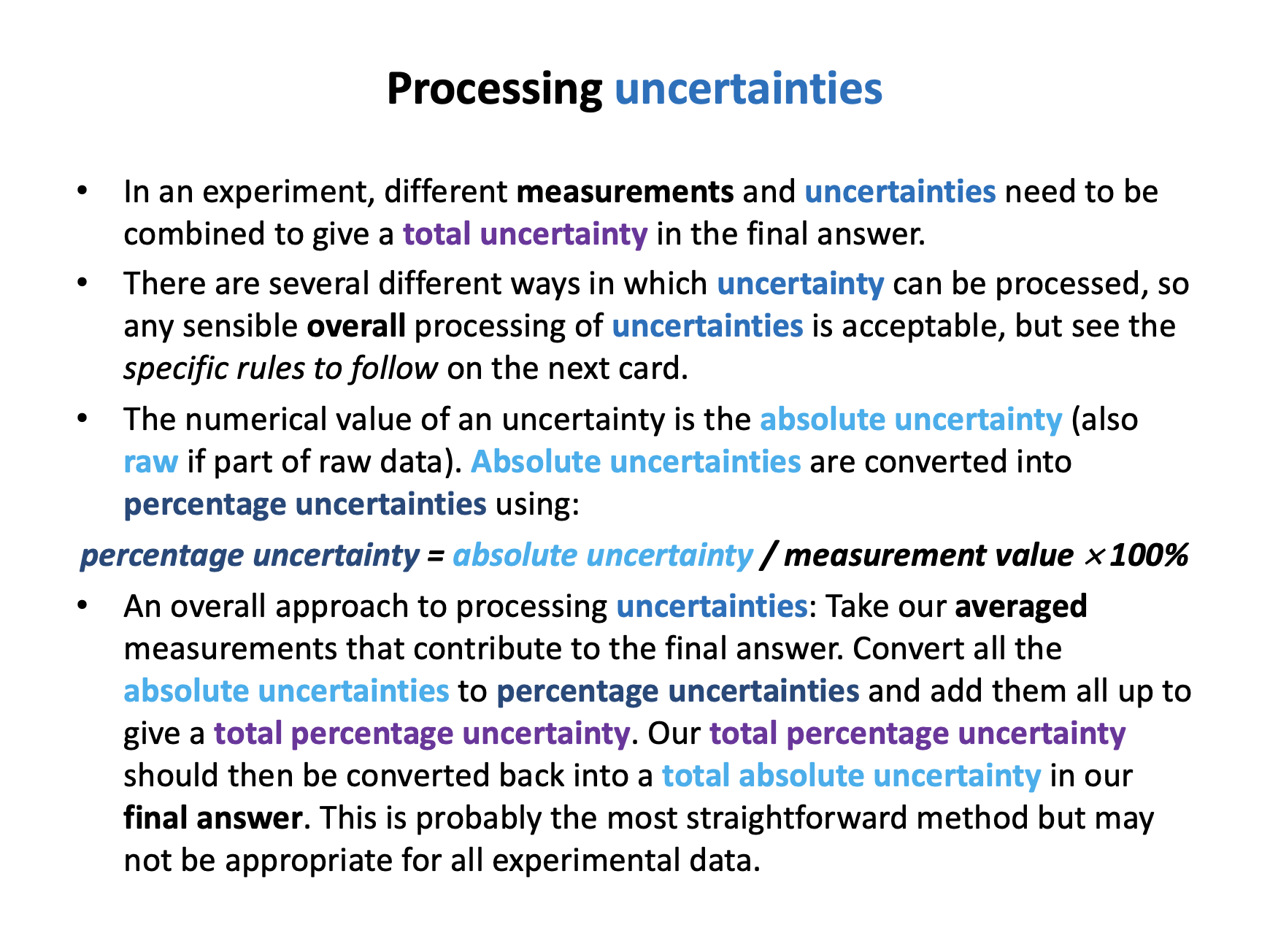 Processing uncertainties

• In an experiment, different measurements and uncertainties need to be combined to give a total uncertainty in the final answer.

• There are several different ways in which uncertainty can be processed, so any sensible overall processing of uncertainties is acceptable, but see the specific rules to follow on the next card.

• The numerical value of an uncertainty is the absolute uncertainty (also raw if part of raw data). Absolute uncertainties are converted into percentage uncertainties using:

percentage uncertainty = absolute uncertainty / measurement value $\times$100%

• An overall approach to processing uncertainties: Take our averaged measurements that contribute to the final answer. Convert all the absolute uncertainties to percentage uncertainties and add them all up to give a total percentage uncertainty. Our total percentage uncertainty should then be converted back into a total absolute uncertainty in our final answer. This is probably the most straightforward method but may not be appropriate for all experimental data.